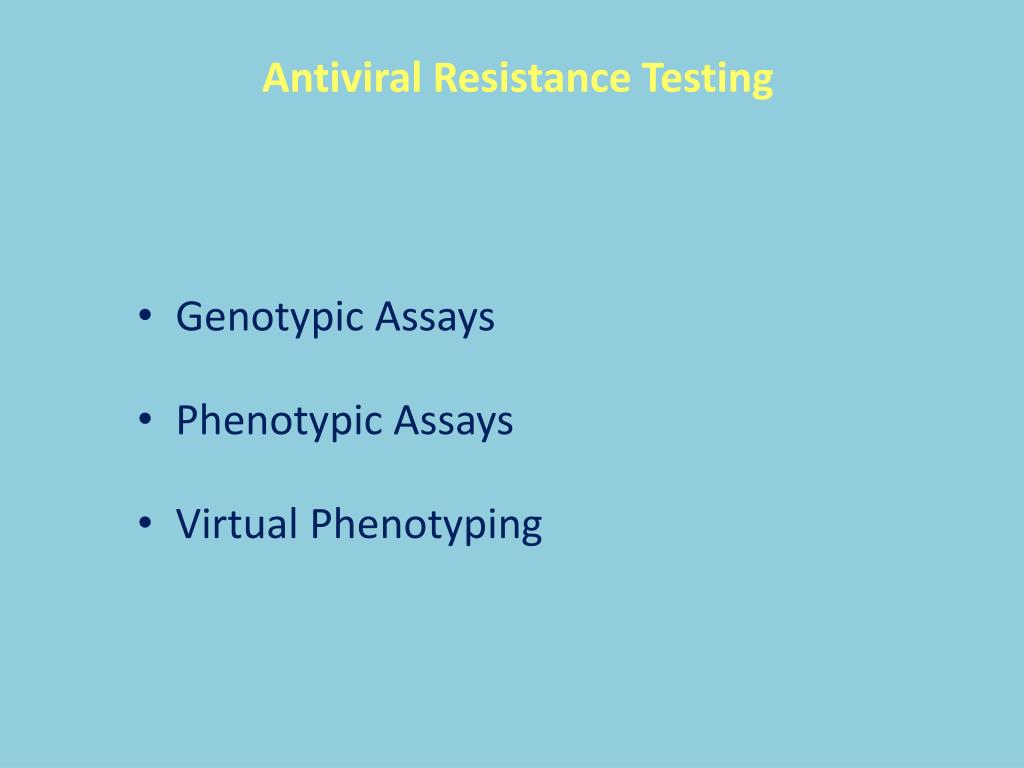 Antiviral Resistance Testing

• Genotypic Assays

• Phenotypic Assays

• Virtual Phenotyping